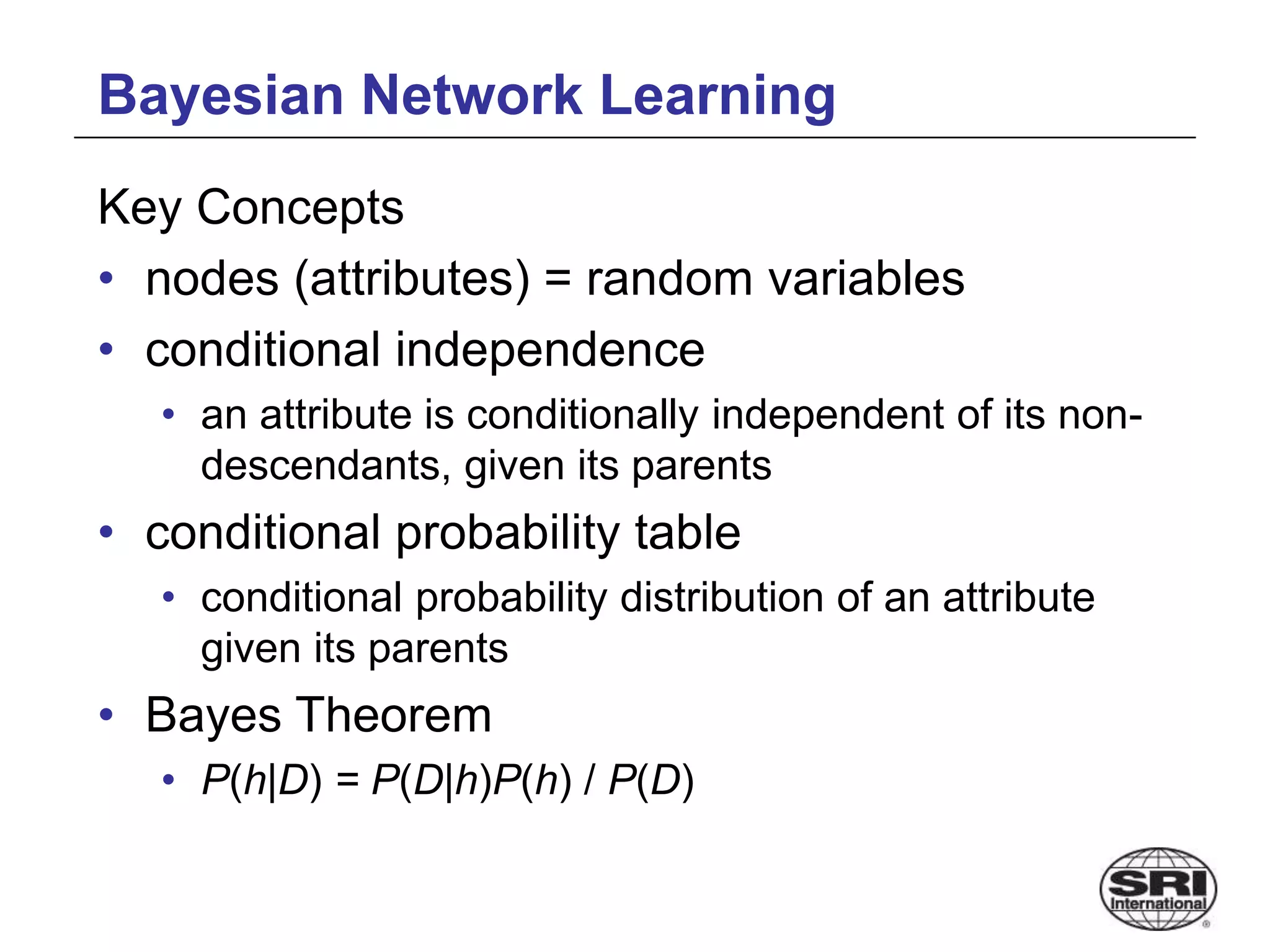 Bayesian Network Learning

Key Concepts

• nodes (attributes) = random variables
• conditional independence
  • an attribute is conditionally independent of its non-descendants, given its parents
• conditional probability table
  • conditional probability distribution of an attribute given its parents
• Bayes Theorem
  • $P(h|D) = P(D|h)P(h) / P(D)$

SRI International ®